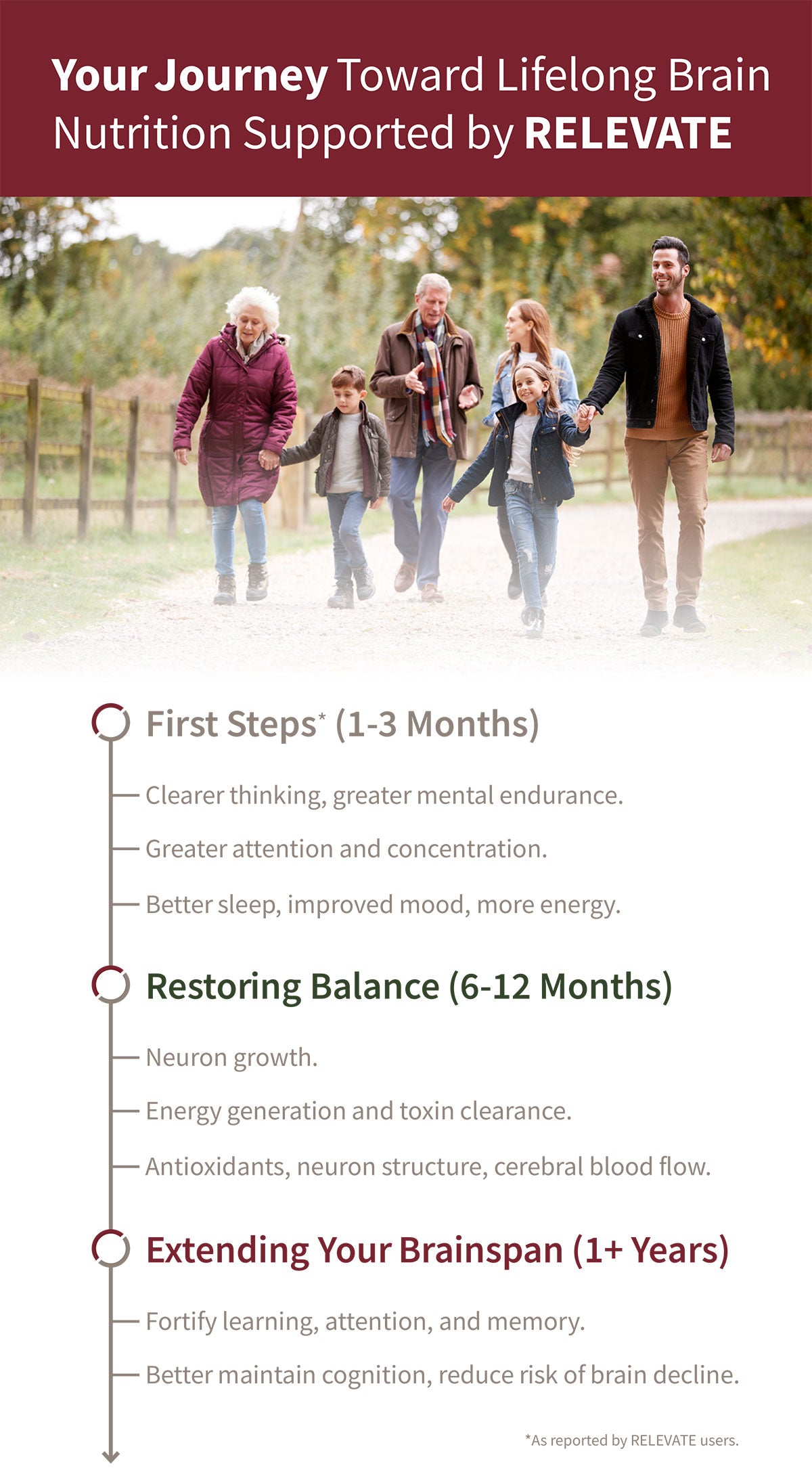 Your Journey Toward Lifelong Brain Nutrition Supported by RELEVATE

First Steps* (1-3 Months)

Clearer thinking, greater mental endurance.

Greater attention and concentration.

Better sleep, improved mood, more energy.

Restoring Balance (6-12 Months)

Neuron growth.

Energy generation and toxin clearance.

Antioxidants, neuron structure, cerebral blood flow.

Extending Your Brainspan (1+ Years)

Fortify learning, attention, and memory.

Better maintain cognition, reduce risk of brain decline.

*As reported by RELEVATE users.